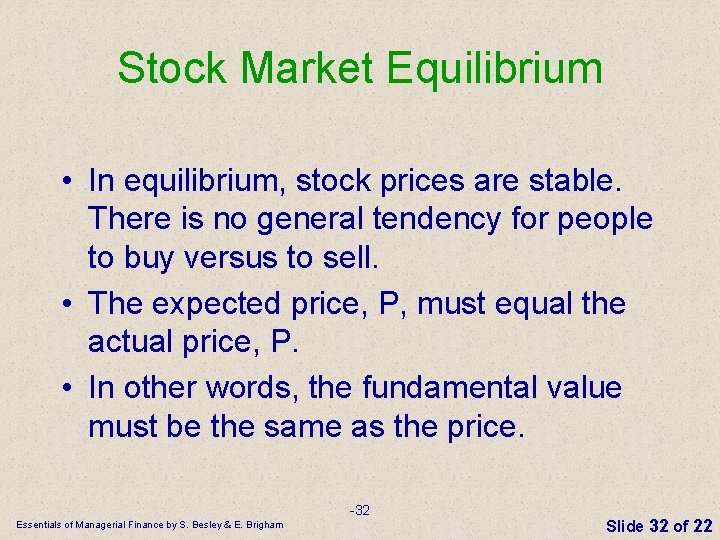 Stock Market Equilibrium

• In equilibrium, stock prices are stable. There is no general tendency for people to buy versus to sell.

• The expected price, P, must equal the actual price, P.

• In other words, the fundamental value must be the same as the price.

-32

Essentials of Managerial Finance by S. Besley & E. Brigham

Slide 32 of 22